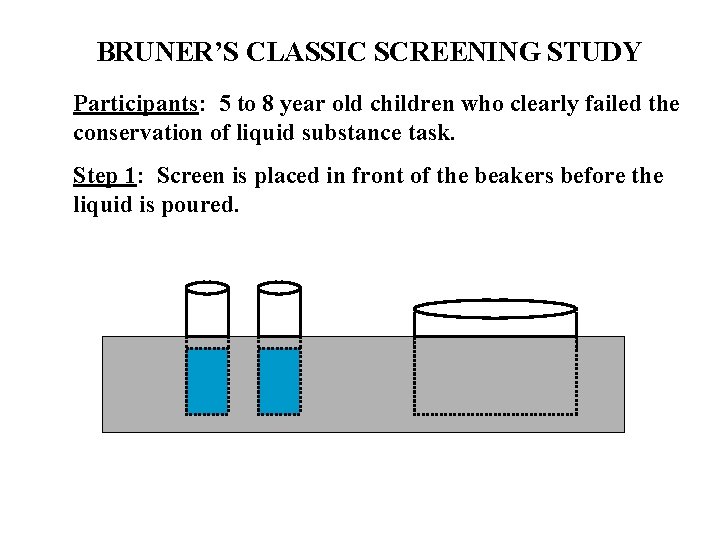 BRUNER'S CLASSIC SCREENING STUDY

Participants: 5 to 8 year old children who clearly failed the conservation of liquid substance task.

Step 1: Screen is placed in front of the beakers before the liquid is poured.